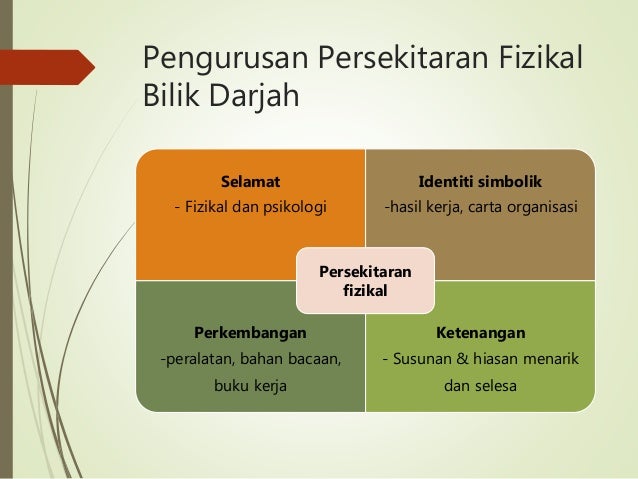 Pengurusan Persekitaran Fizikal Bilik Darjah

Selamat
- Fizikal dan psikologi

Identiti simbolik
-hasil kerja, carta organisasi

Persekitaran fizikal

Perkembangan
-peralatan, bahan bacaan, buku kerja

Ketenangan
- Susunan & hiasan menarik dan selesa